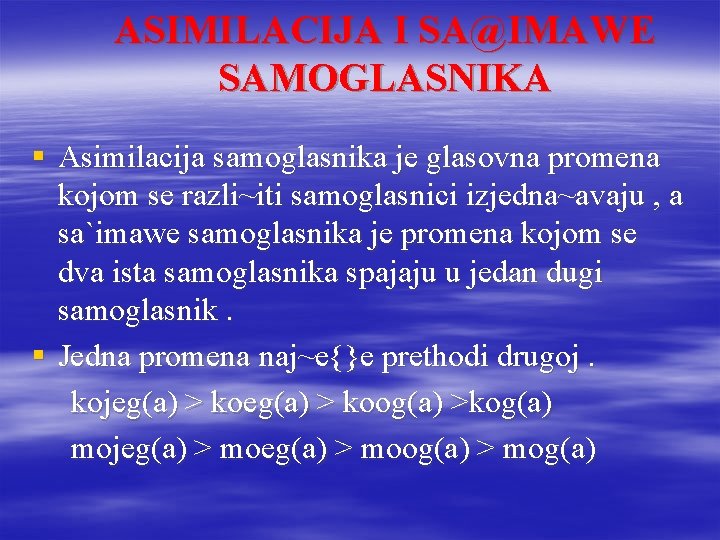 ASIMILACIJA I SA@IMAWE SAMOGLASNIKA

▪ Asimilacija samoglasnika je glasovna promena kojom se razli~iti samoglasnici izjedna~avaju , a sa`imawe samoglasnika je promena kojom se dva ista samoglasnika spajaju u jedan dugi samoglasnik .

▪ Jedna promena naj~e{}e prethodi drugoj .

kojeg(a) > koeg(a) > koog(a) >kog(a)

mojeg(a) > moeg(a) > moog(a) > mog(a)